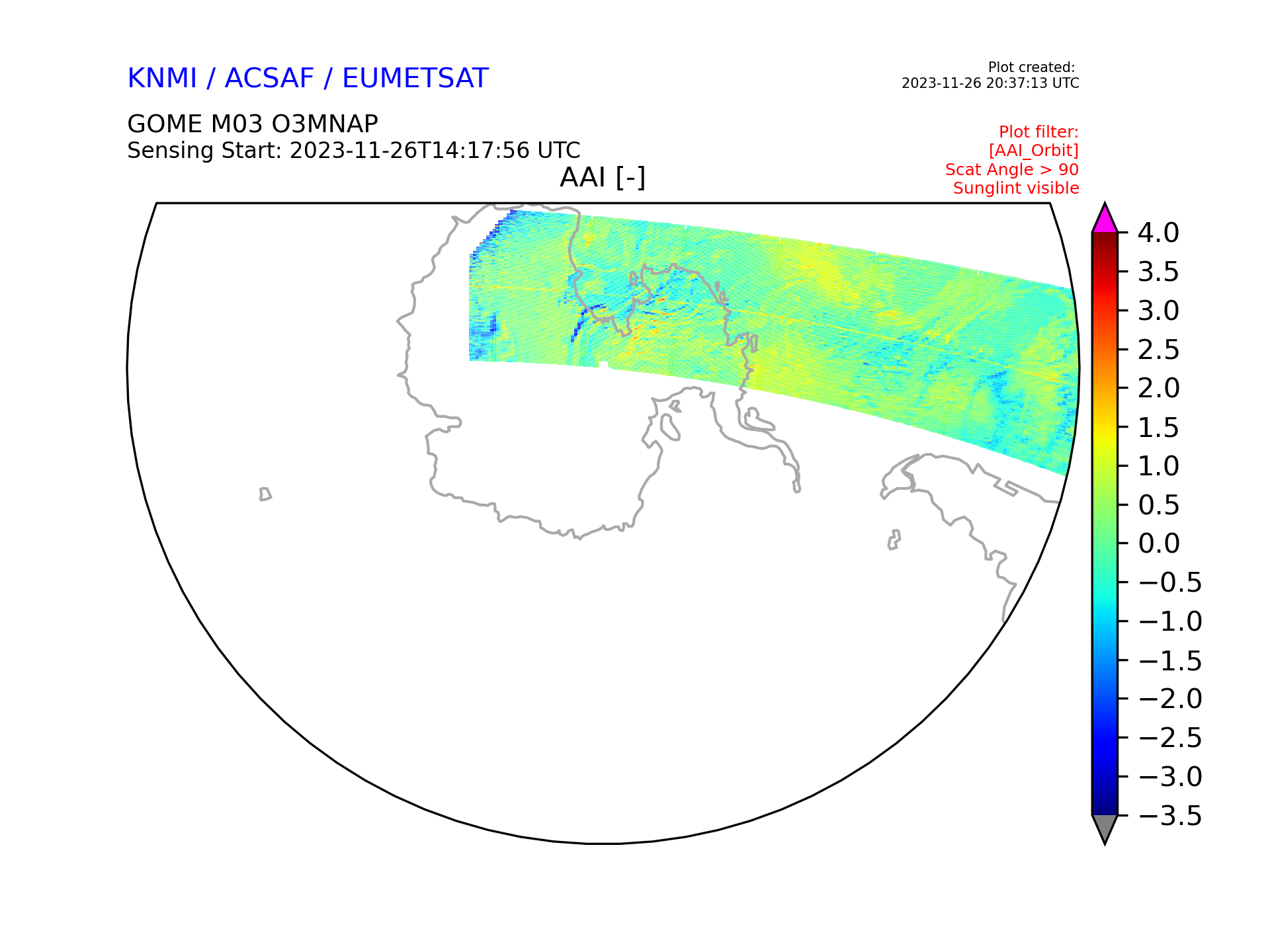 KNMI / ACSAF / EUMETSAT

Plot created:
2023-11-26 20:37:13 UTC

GOME M03 O3MNAP
Sensing Start: 2023-11-26T14:17:56 UTC

Plot filter:
[AAI_Orbit]
Scat Angle > 90
Sunglint visible

AAI [-]

4.0
3.5
3.0
2.5
2.0
1.5
1.0
0.5
0.0
−0.5
−1.0
−1.5
−2.0
−2.5
−3.0
−3.5